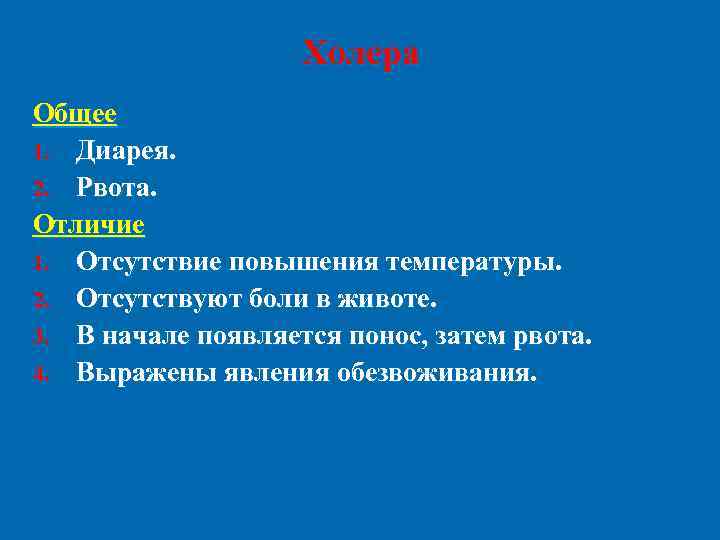 Холера

Общее
1. Диарея.
2. Рвота.

Отличие
1. Отсутствие повышения температуры.
2. Отсутствуют боли в животе.
3. В начале появляется понос, затем рвота.
4. Выражены явления обезвоживания.